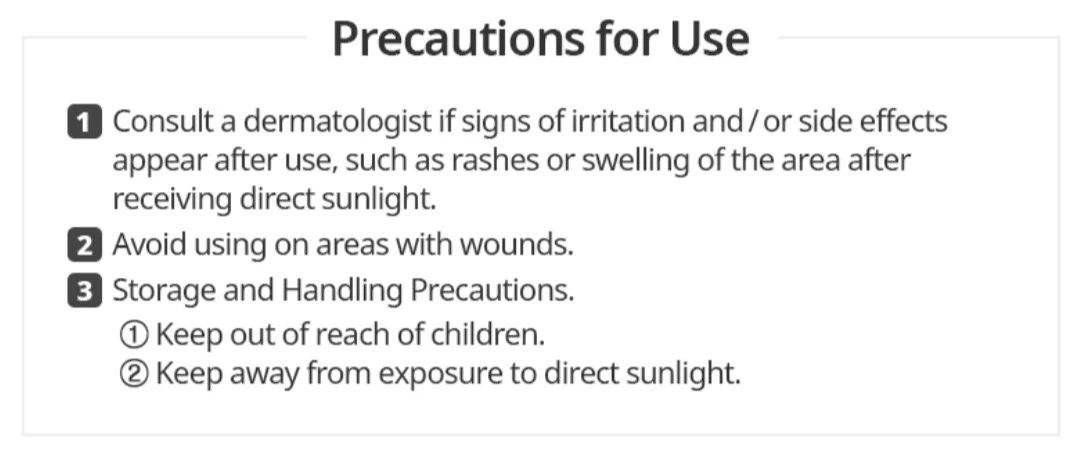 Precautions for Use

1 Consult a dermatologist if signs of irritation and / or side effects appear after use, such as rashes or swelling of the area after receiving direct sunlight.

2 Avoid using on areas with wounds.

3 Storage and Handling Precautions.
① Keep out of reach of children.
② Keep away from exposure to direct sunlight.